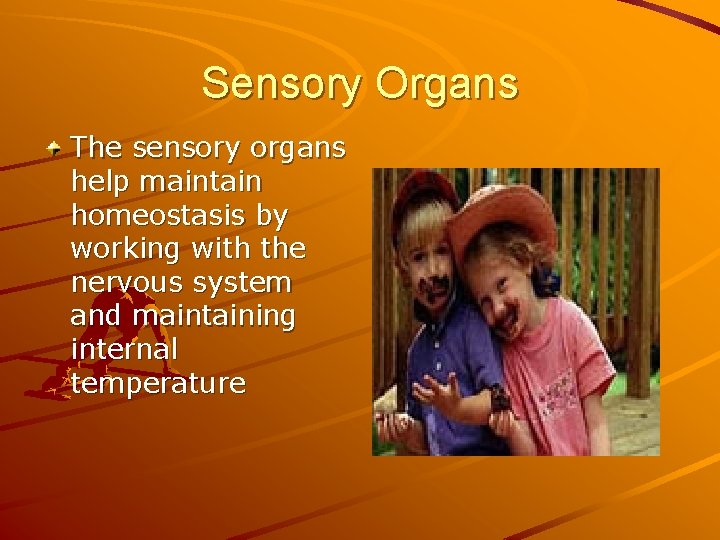 Sensory Organs

The sensory organs help maintain homeostasis by working with the nervous system and maintaining internal temperature